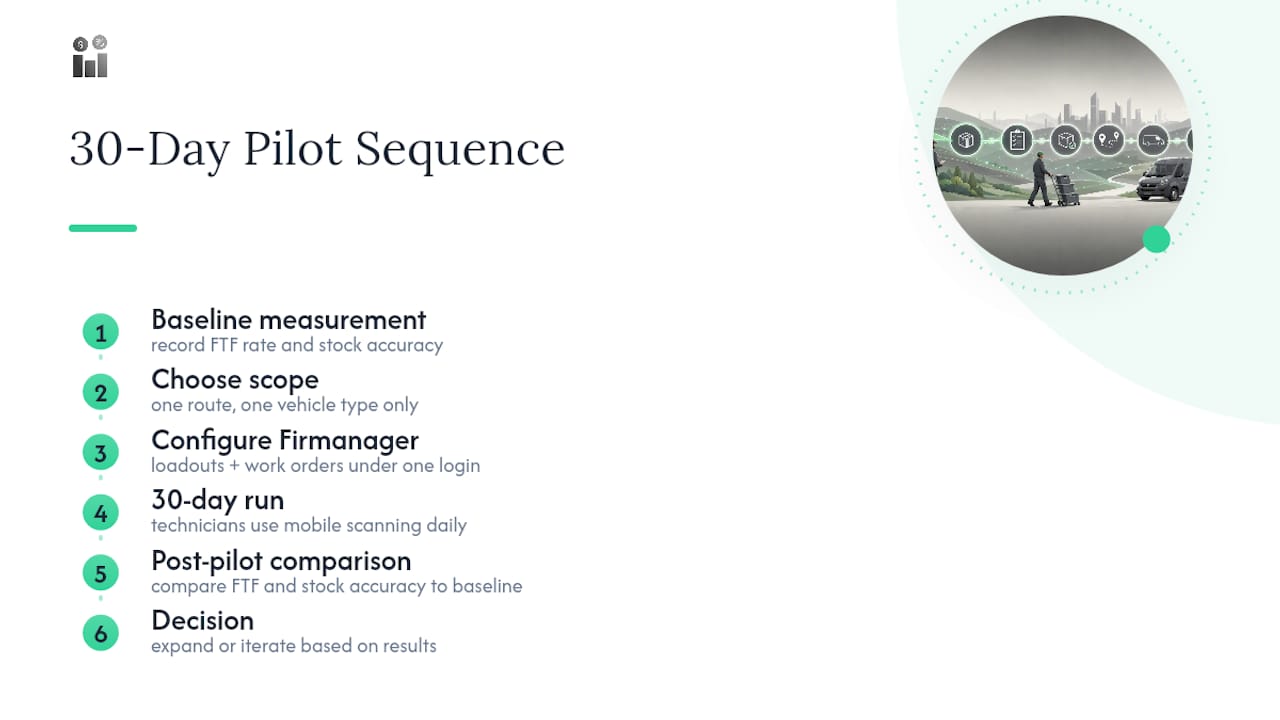 30-Day Pilot Sequence

1
Baseline measurement
record FTF rate and stock accuracy

2
Choose scope
one route, one vehicle type only

3
Configure Firmanager
loadouts + work orders under one login

4
30-day run
technicians use mobile scanning daily

5
Post-pilot comparison
compare FTF and stock accuracy to baseline

6
Decision
expand or iterate based on results